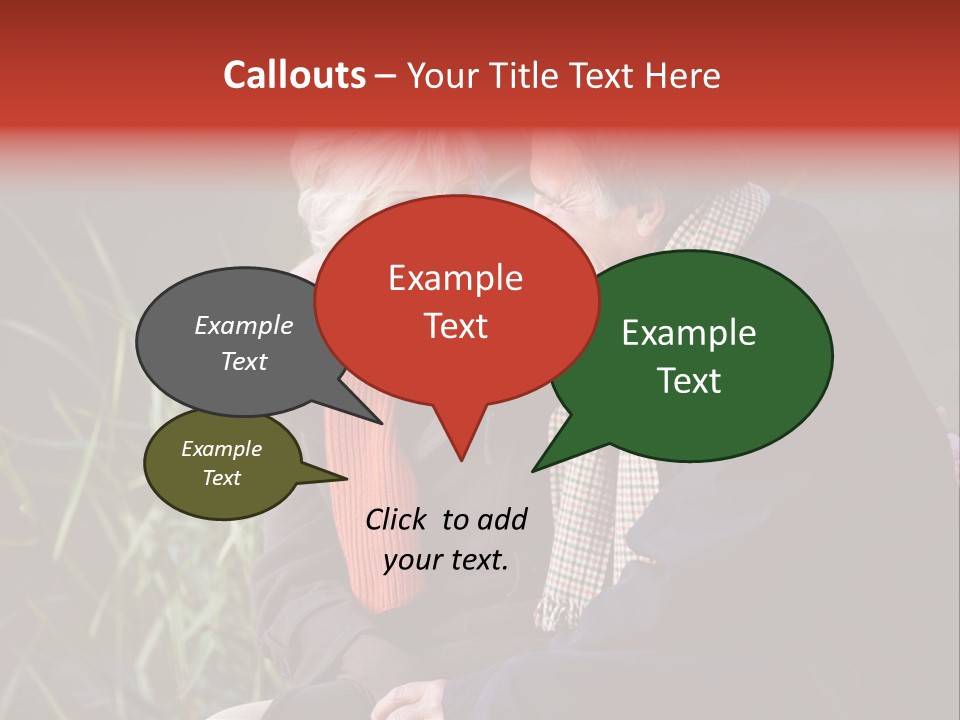 Callouts – Your Title Text Here

Example Text

Example Text

Example Text

Example Text

Click to add your text.